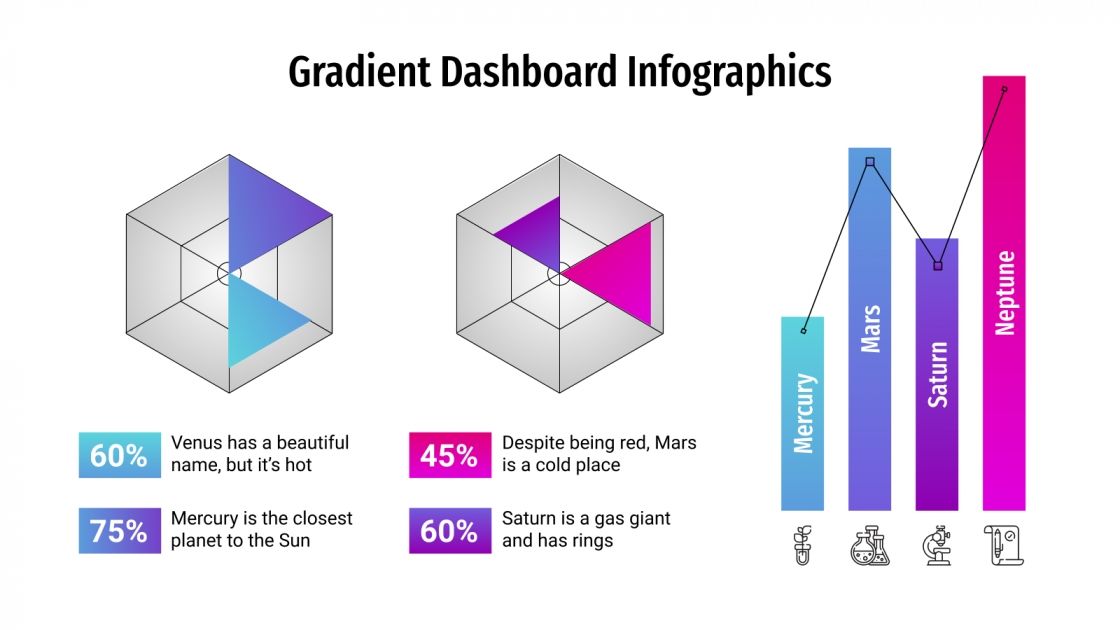 Gradient Dashboard Infographics

60% Venus has a beautiful name, but it's hot

75% Mercury is the closest planet to the Sun

45% Despite being red, Mars is a cold place

60% Saturn is a gas giant and has rings

Mercury
Mars
Saturn
Neptune